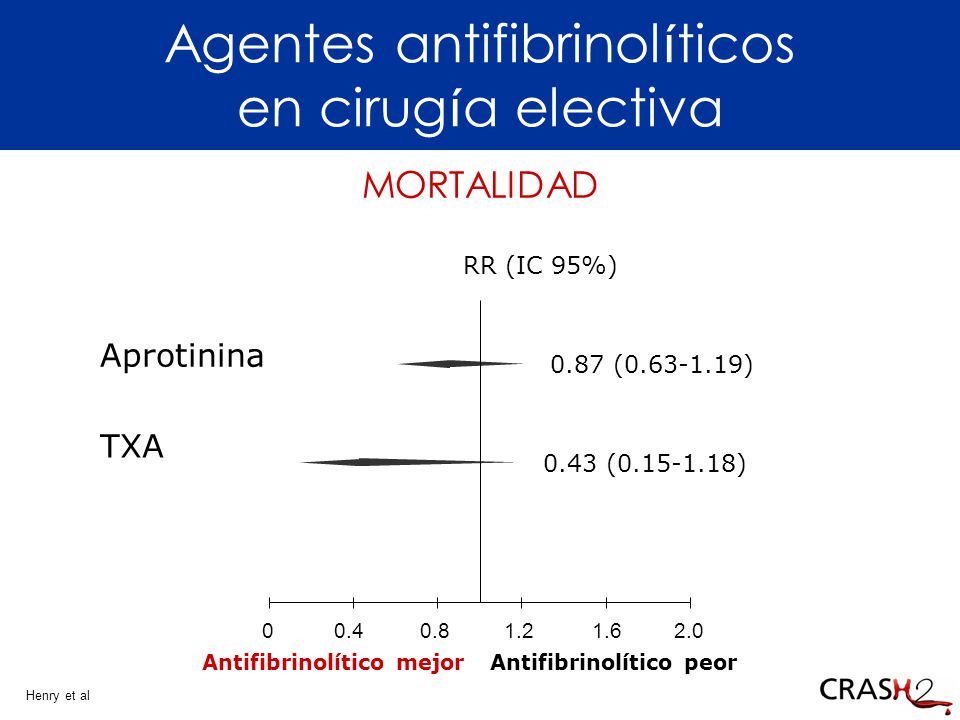 Agentes antifibrinolíticos en cirugía electiva

MORTALIDAD

RR (IC 95%)

Aprotinina

0.87 (0.63-1.19)

TXA

0.43 (0.15-1.18)

0 0.4 0.8 1.2 1.6 2.0

Antifibrinolítico mejor Antifibrinolítico peor

Henry et al

CRASH2